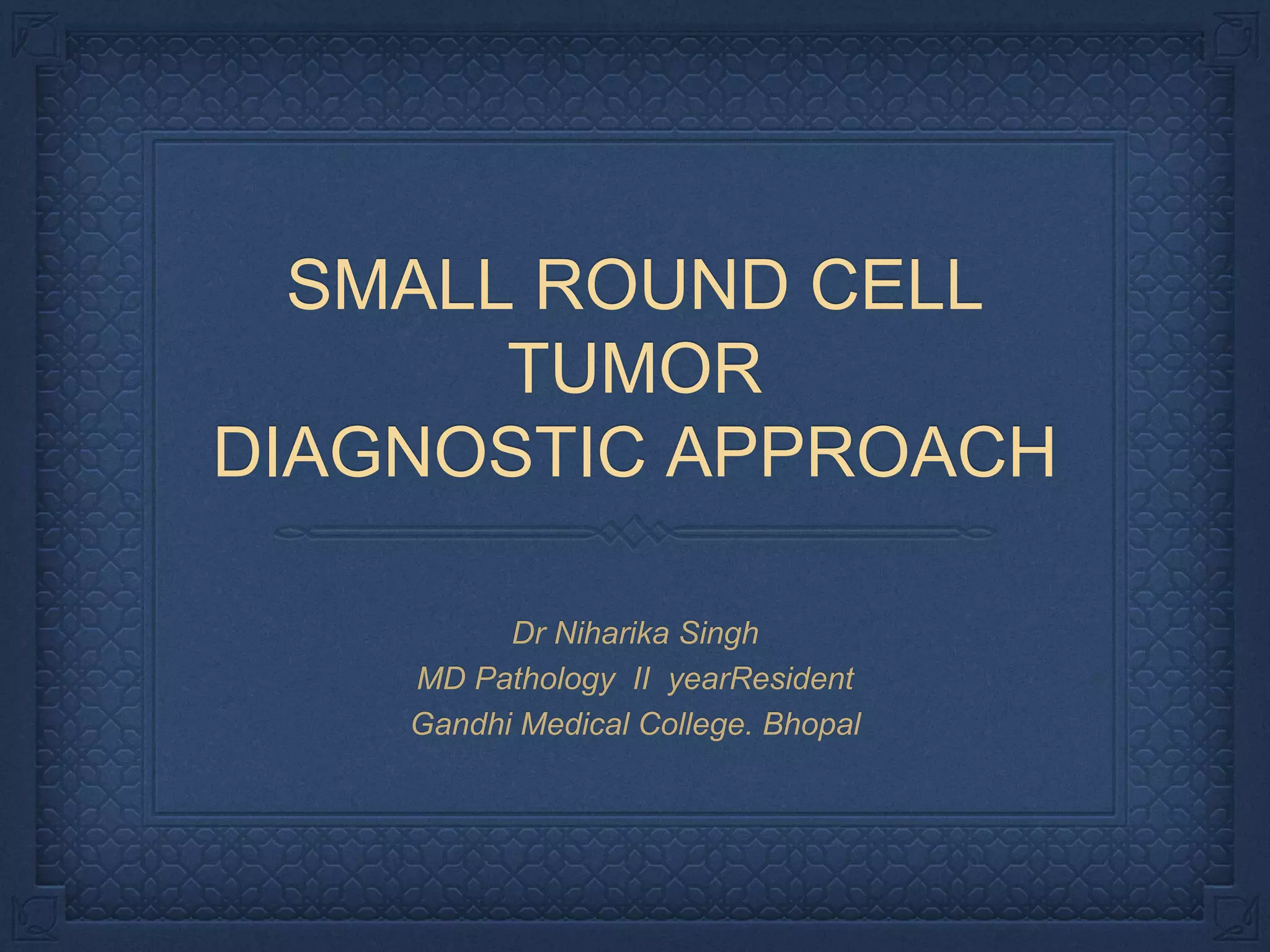 SMALL ROUND CELL TUMOR
DIAGNOSTIC APPROACH

Dr Niharika Singh
MD Pathology II yearResident
Gandhi Medical College. Bhopal